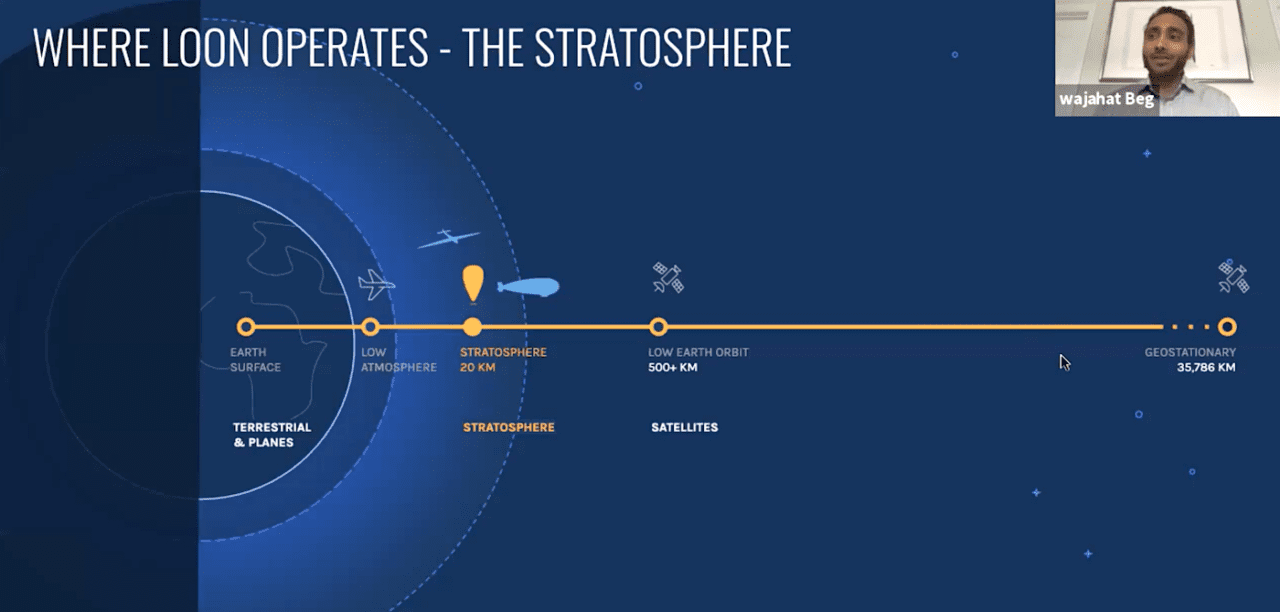 WHERE LOON OPERATES - THE STRATOSPHERE

wajahat Beg

EARTH SURFACE

LOW ATMOSPHERE

STRATOSPHERE 20 KM

LOW EARTH ORBIT 500+ KM

GEOSTATIONARY 35,786 KM

TERRESTRIAL & PLANES

STRATOSPHERE

SATELLITES